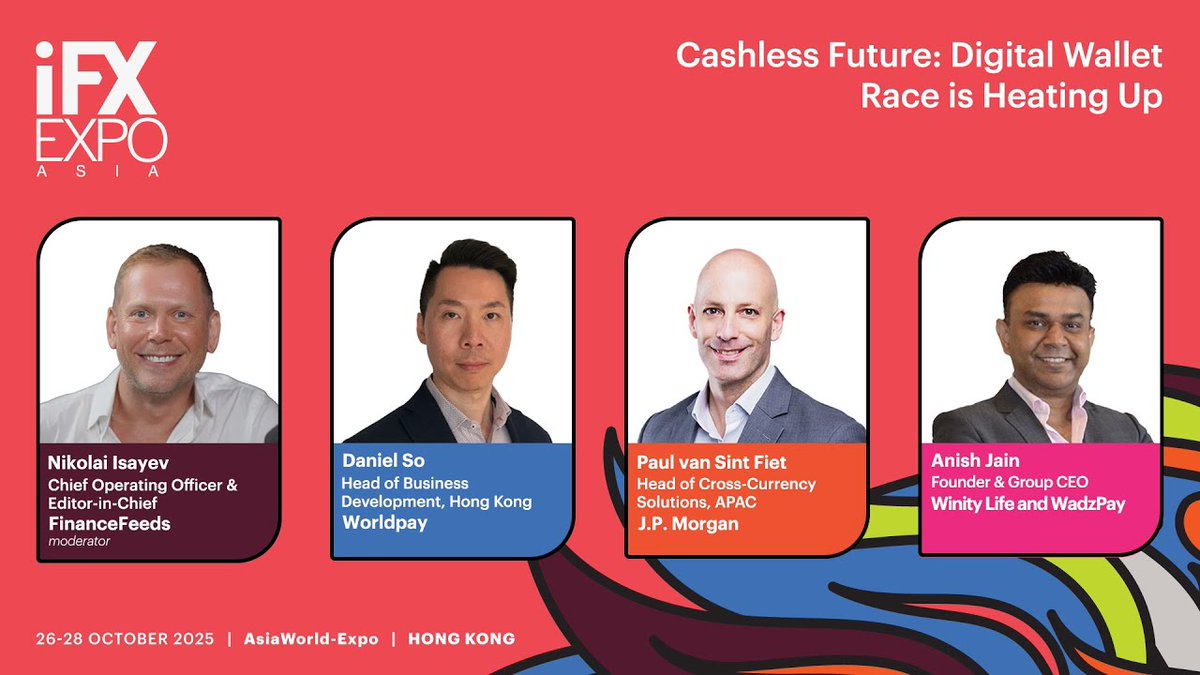 iFX EXPO ASIA

Cashless Future: Digital Wallet Race is Heating Up

Nikolai Isayev
Chief Operating Officer & Editor-in-Chief
FinanceFeeds
moderator

Daniel So
Head of Business Development, Hong Kong
Worldpay

Paul van Sint Fiet
Head of Cross-Currency Solutions, APAC
J.P. Morgan

Anish Jain
Founder & Group CEO
Winity Life and WadzPay

26-28 OCTOBER 2025 | AsiaWorld-Expo | HONG KONG